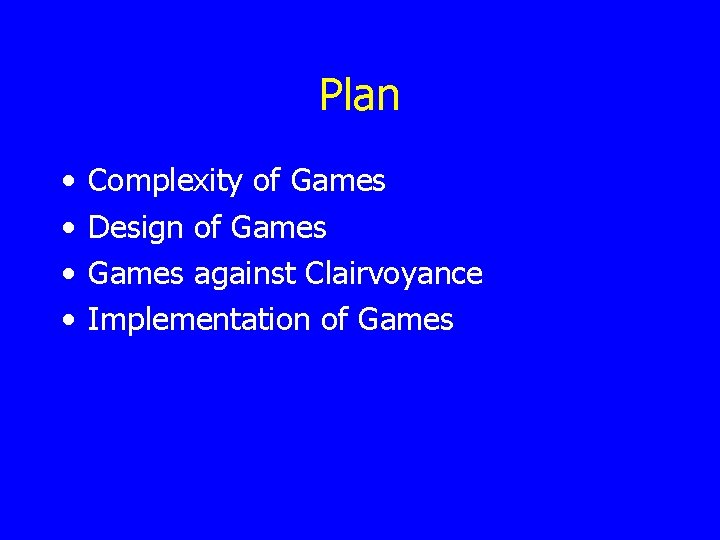 Plan

• Complexity of Games
• Design of Games
• Games against Clairvoyance
• Implementation of Games